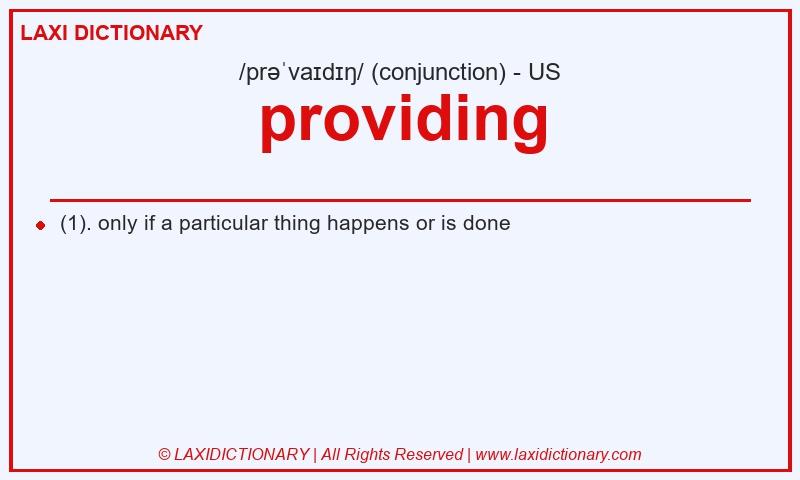 LAXI DICTIONARY

/prəˈvaɪdɪŋ/ (conjunction) - US

providing

(1). only if a particular thing happens or is done

© LAXIDICTIONARY | All Rights Reserved | www.laxidictionary.com